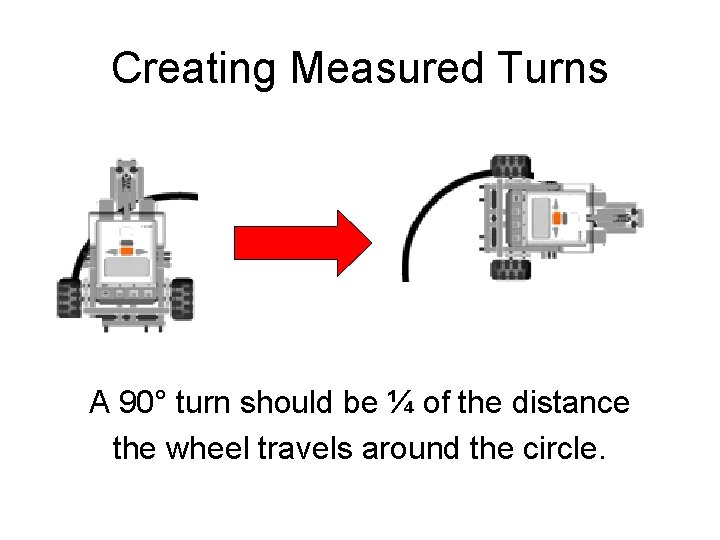 Creating Measured Turns

A 90° turn should be ¼ of the distance the wheel travels around the circle.